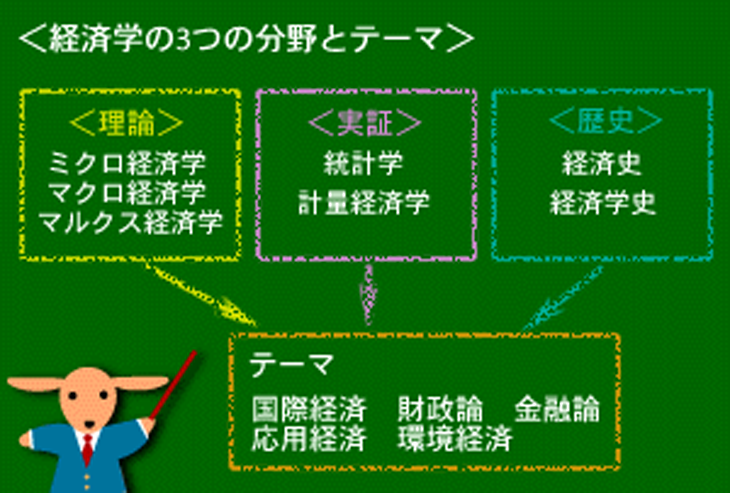 ＜経済学の3つの分野とテーマ＞

＜理論＞
ミクロ経済学
マクロ経済学
マルクス経済学

＜実証＞
統計学
計量経済学

＜歴史＞
経済史
経済学史

テーマ

国際経済　財政論　金融論
応用経済　環境経済